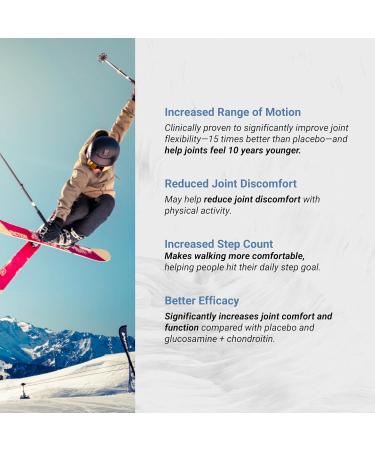 Increased Range of Motion

Clinically proven to significantly improve joint flexibility—15 times better than placebo—and help joints feel 10 years younger.

Reduced Joint Discomfort

May help reduce joint discomfort with physical activity.

Increased Step Count

Makes walking more comfortable, helping people hit their daily step goal.

Better Efficacy

Significantly increases joint comfort and function compared with placebo and glucosamine + chondroitin.